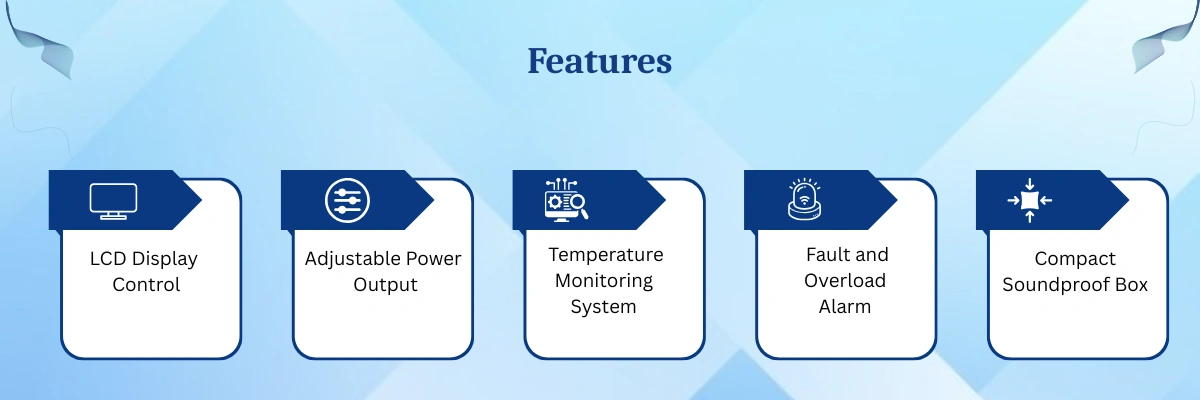 Features

LCD Display Control

Adjustable Power Output

Temperature Monitoring System

Fault and Overload Alarm

Compact Soundproof Box